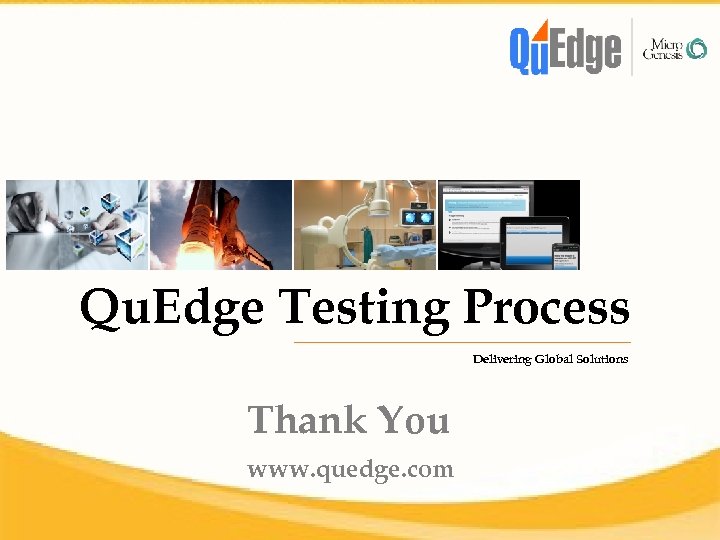 QuEdge

Micro Genesis

QuEdge Testing Process

Delivering Global Solutions

Thank You

www.quedge.com